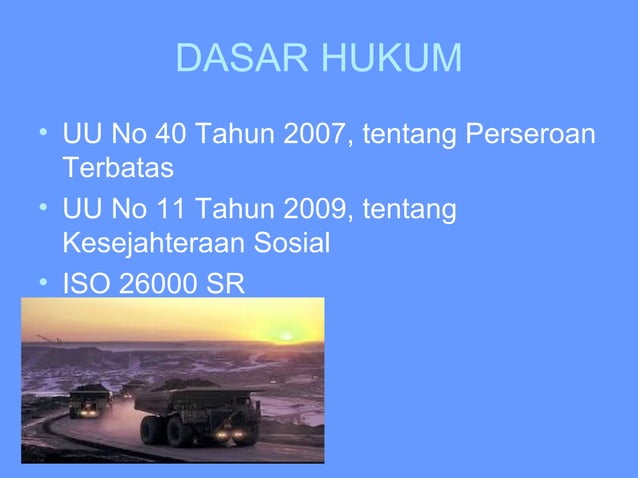 DASAR HUKUM

• UU No 40 Tahun 2007, tentang Perseroan Terbatas
• UU No 11 Tahun 2009, tentang Kesejahteraan Sosial
• ISO 26000 SR